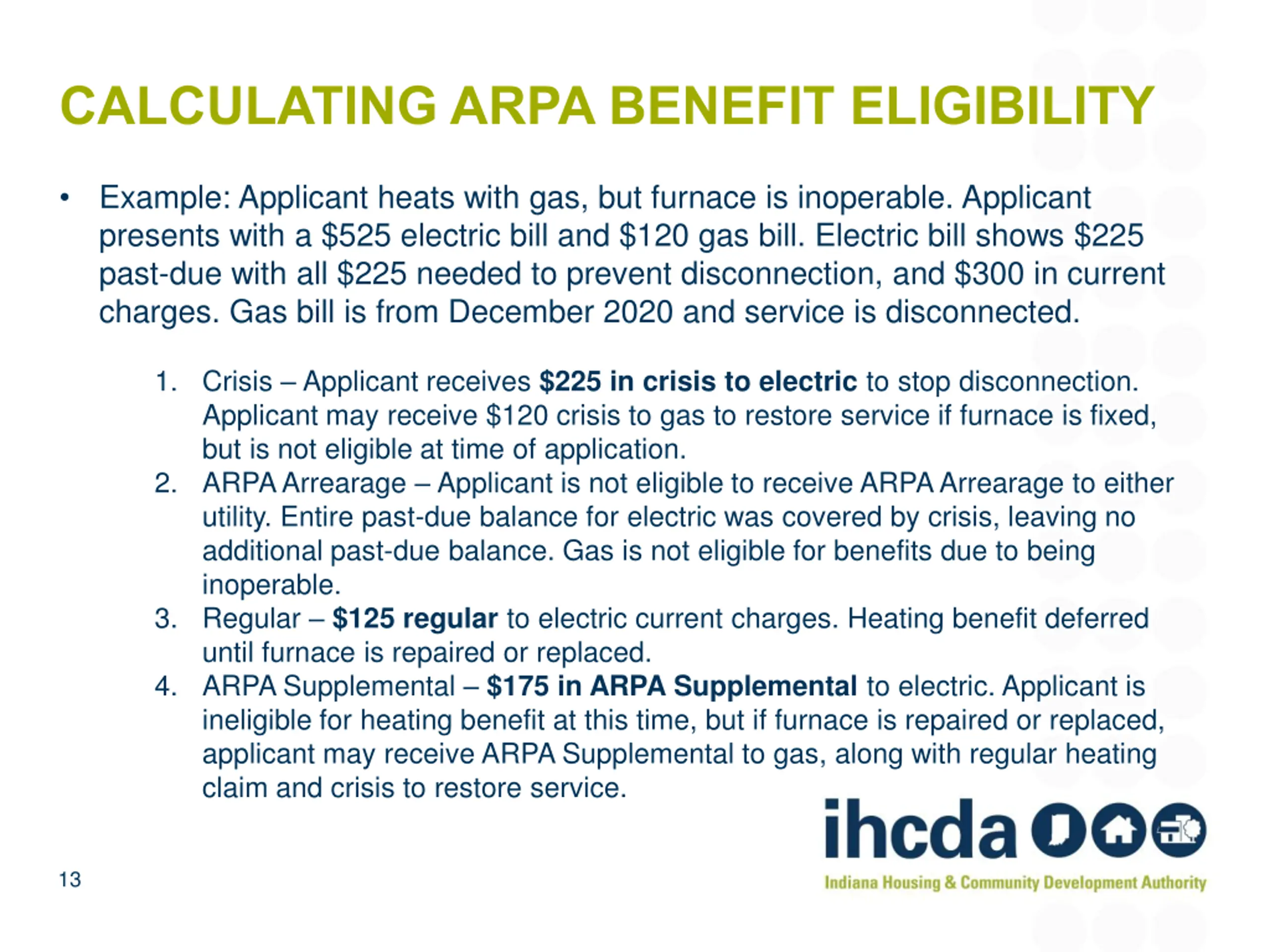 CALCULATING ARPA BENEFIT ELIGIBILITY

• Example: Applicant heats with gas, but furnace is inoperable. Applicant presents with a \$525 electric bill and \$120 gas bill. Electric bill shows \$225 past-due with all \$225 needed to prevent disconnection, and \$300 in current charges. Gas bill is from December 2020 and service is disconnected.

1. Crisis – Applicant receives **\$225 in crisis to electric** to stop disconnection. Applicant may receive \$120 crisis to gas to restore service if furnace is fixed, but is not eligible at time of application.
2. ARPA Arrearage – Applicant is not eligible to receive ARPA Arrearage to either utility. Entire past-due balance for electric was covered by crisis, leaving no additional past-due balance. Gas is not eligible for benefits due to being inoperable.
3. Regular – **\$125 regular** to electric current charges. Heating benefit deferred until furnace is repaired or replaced.
4. ARPA Supplemental – **\$175 in ARPA Supplemental** to electric. Applicant is ineligible for heating benefit at this time, but if furnace is repaired or replaced, applicant may receive ARPA Supplemental to gas, along with regular heating claim and crisis to restore service.

13

ihcda
Indiana Housing & Community Development Authority